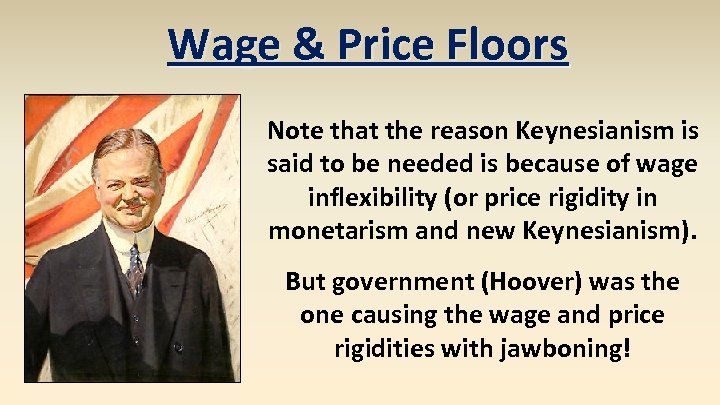 Wage & Price Floors

Note that the reason Keynesianism is said to be needed is because of wage inflexibility (or price rigidity in monetarism and new Keynesianism).

But government (Hoover) was the one causing the wage and price rigidities with jawboning!